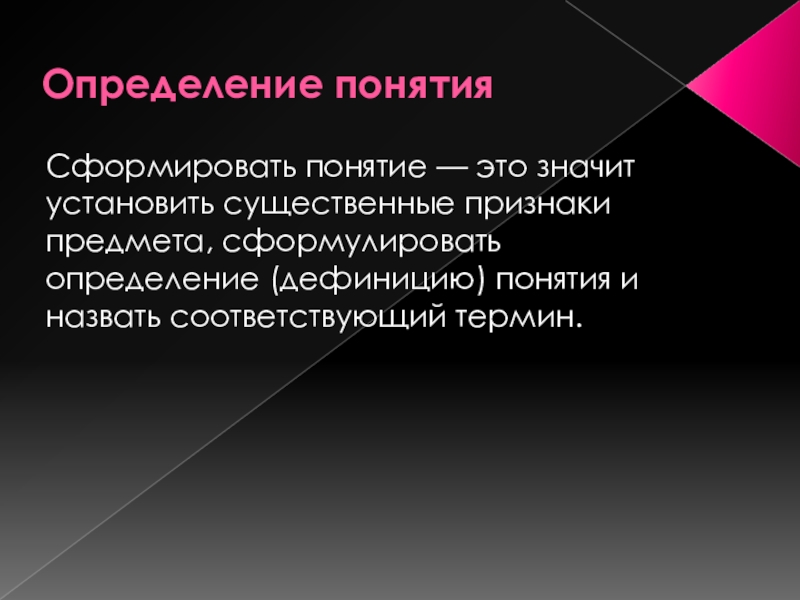 Определение понятия

Сформировать понятие — это значит установить существенные признаки предмета, сформулировать определение (дефиницию) понятия и назвать соответствующий термин.